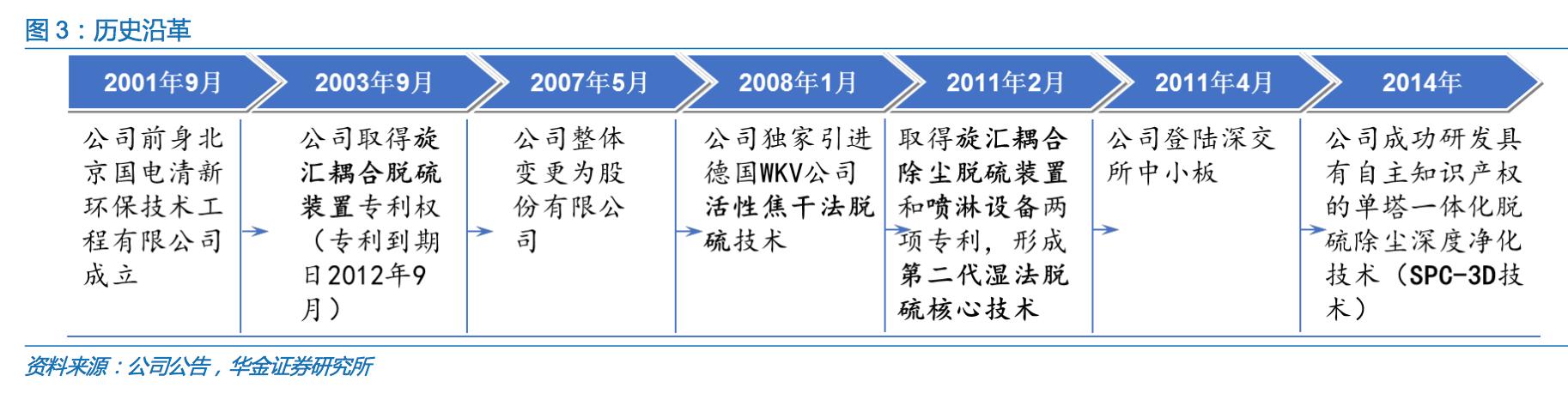 图 3：历史沿革

| 2001年9月 | 2003年9月 | 2007年5月 | 2008年1月 | 2011年2月 | 2011年4月 | 2014年 |
|---|---|---|---|---|---|---|
| 公司前身北京国电清新环保技术工程有限公司成立 | 公司取得旋汇耦合脱硫装置专利权（专利到期日2012年9月） | 公司整体变更为股份有限公司 | 公司独家引进德国WKV公司活性焦干法脱硫技术 | 取得旋汇耦合除尘脱硫装置和喷淋设备两项专利，形成第二代湿法脱硫核心技术 | 公司登陆深交所中小板 | 公司成功研发具有自主知识产权的单塔一体化脱硫除尘深度净化技术（SPC-3D技术） |

资料来源：公司公告，华金证券研究所